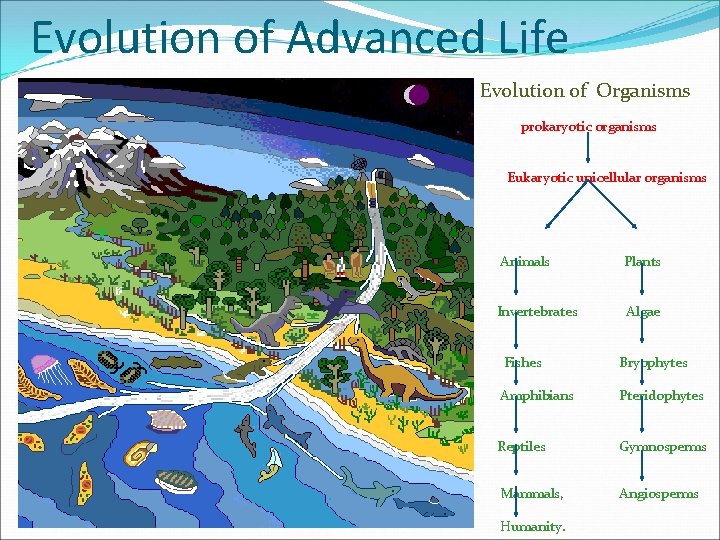 Evolution of Advanced Life

Evolution of Organisms

prokaryotic organisms

Eukaryotic unicellular organisms

Animals

Invertebrates

Fishes

Amphibians

Reptiles

Mammals,

Humanity.

Plants

Algae

Bryophytes

Pteridophytes

Gymnosperms

Angiosperms